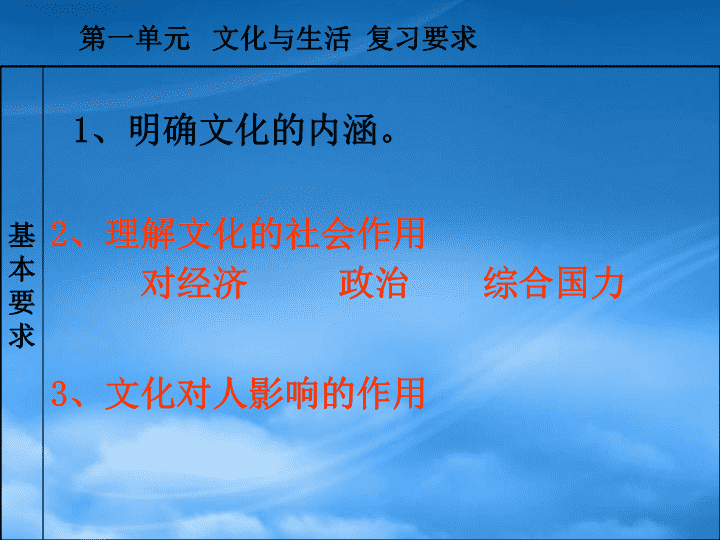 第一单元 文化与生活 复习要求

基本要求

1、明确文化的内涵。

2、理解文化的社会作用

对经济 政治 综合国力

3、文化对人影响的作用